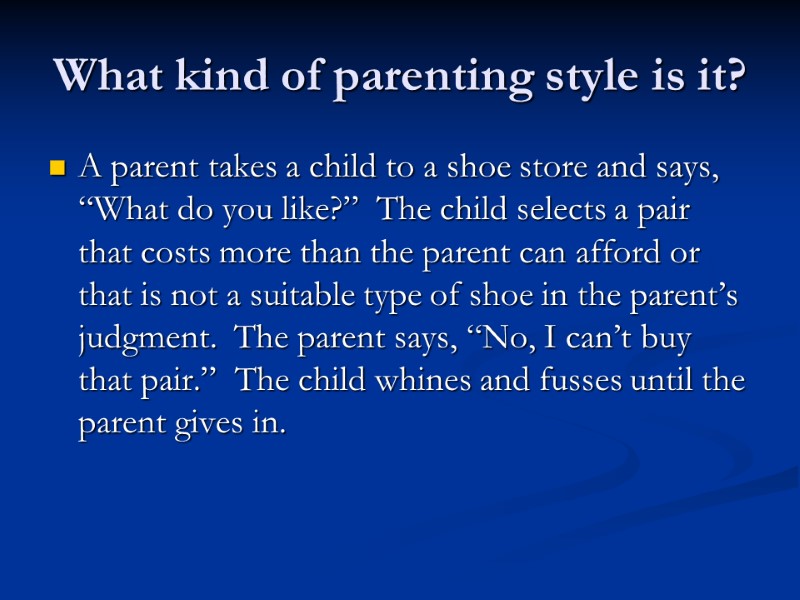 What kind of parenting style is it?

A parent takes a child to a shoe store and says, “What do you like?” The child selects a pair that costs more than the parent can afford or that is not a suitable type of shoe in the parent’s judgment. The parent says, “No, I can’t buy that pair.” The child whines and fusses until the parent gives in.